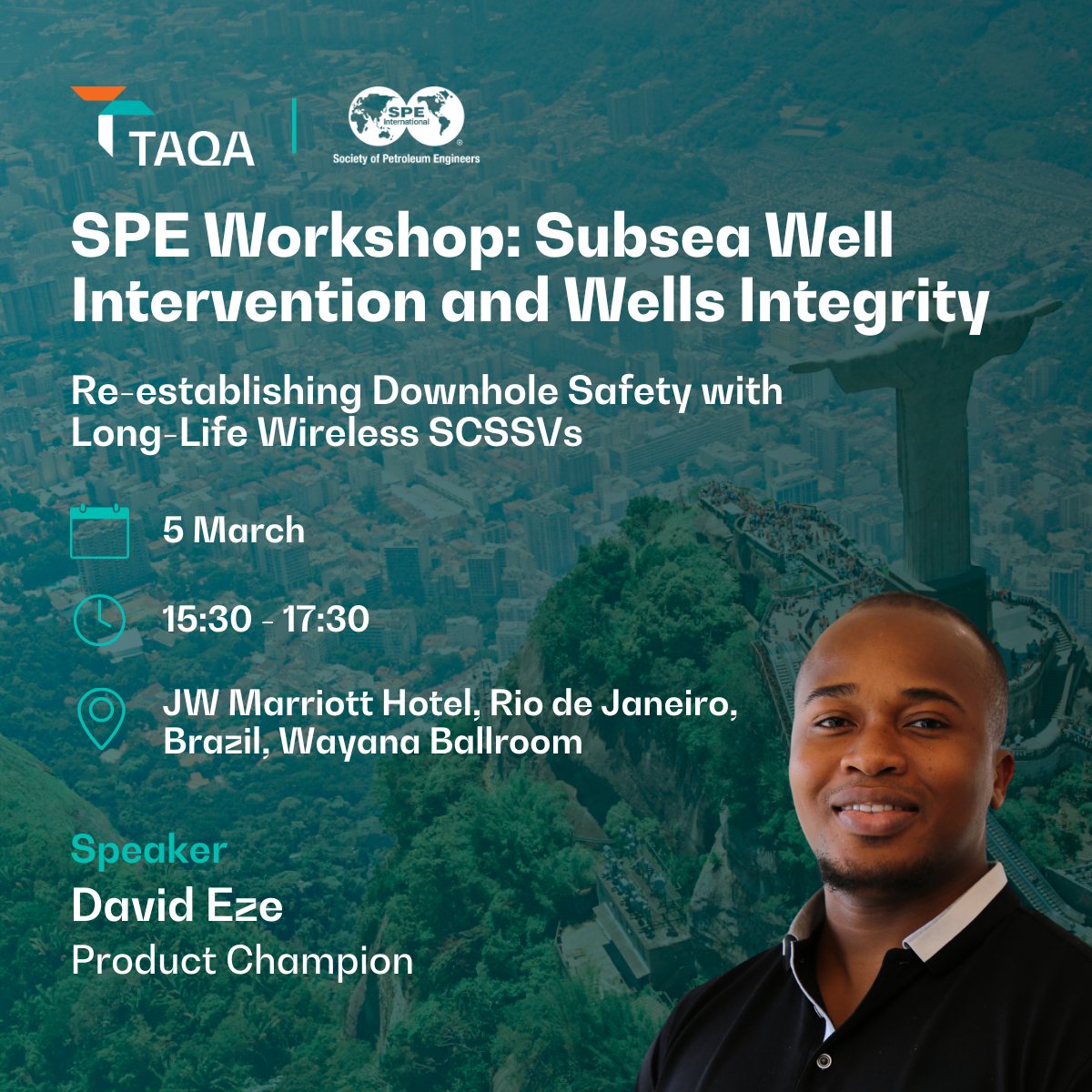 TAQA

SPE International
Society of Petroleum Engineers

SPE Workshop: Subsea Well Intervention and Wells Integrity

Re-establishing Downhole Safety with Long-Life Wireless SCSSVs

5 March

15:30 - 17:30

JW Marriott Hotel, Rio de Janeiro, Brazil, Wayana Ballroom

Speaker
David Eze
Product Champion